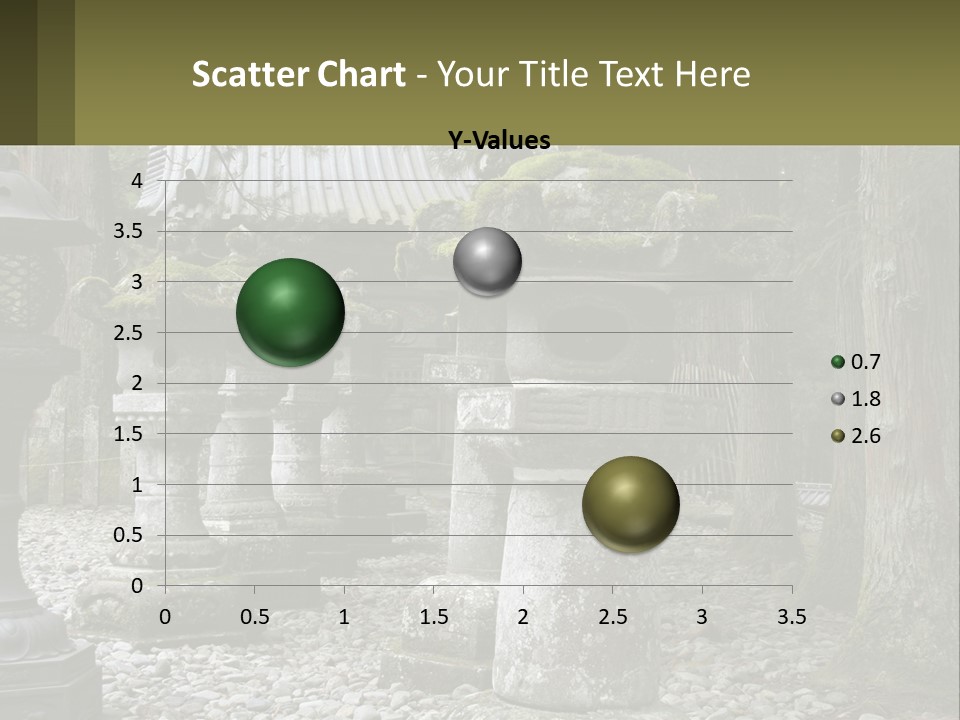 Scatter Chart - Your Title Text Here

Y-Values

4
3.5
3
2.5
2
1.5
1
0.5
0

0 0.5 1 1.5 2 2.5 3 3.5

0.7
1.8
2.6